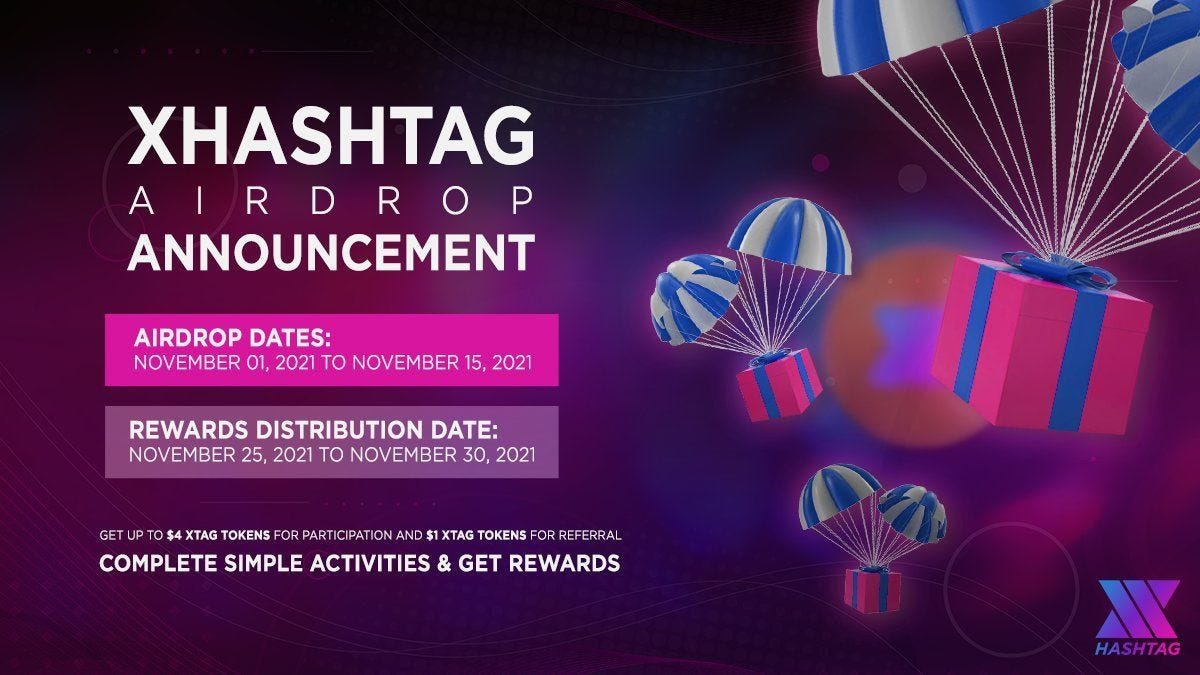 XHASHTAG
AIRDROP
ANNOUNCEMENT

AIRDROP DATES:
NOVEMBER 01, 2021 TO NOVEMBER 15, 2021

REWARDS DISTRIBUTION DATE:
NOVEMBER 25, 2021 TO NOVEMBER 30, 2021

GET UP TO $4 XTAG TOKENS FOR PARTICIPATION AND $1 XTAG TOKENS FOR REFERRAL
COMPLETE SIMPLE ACTIVITIES & GET REWARDS

HASHTAG